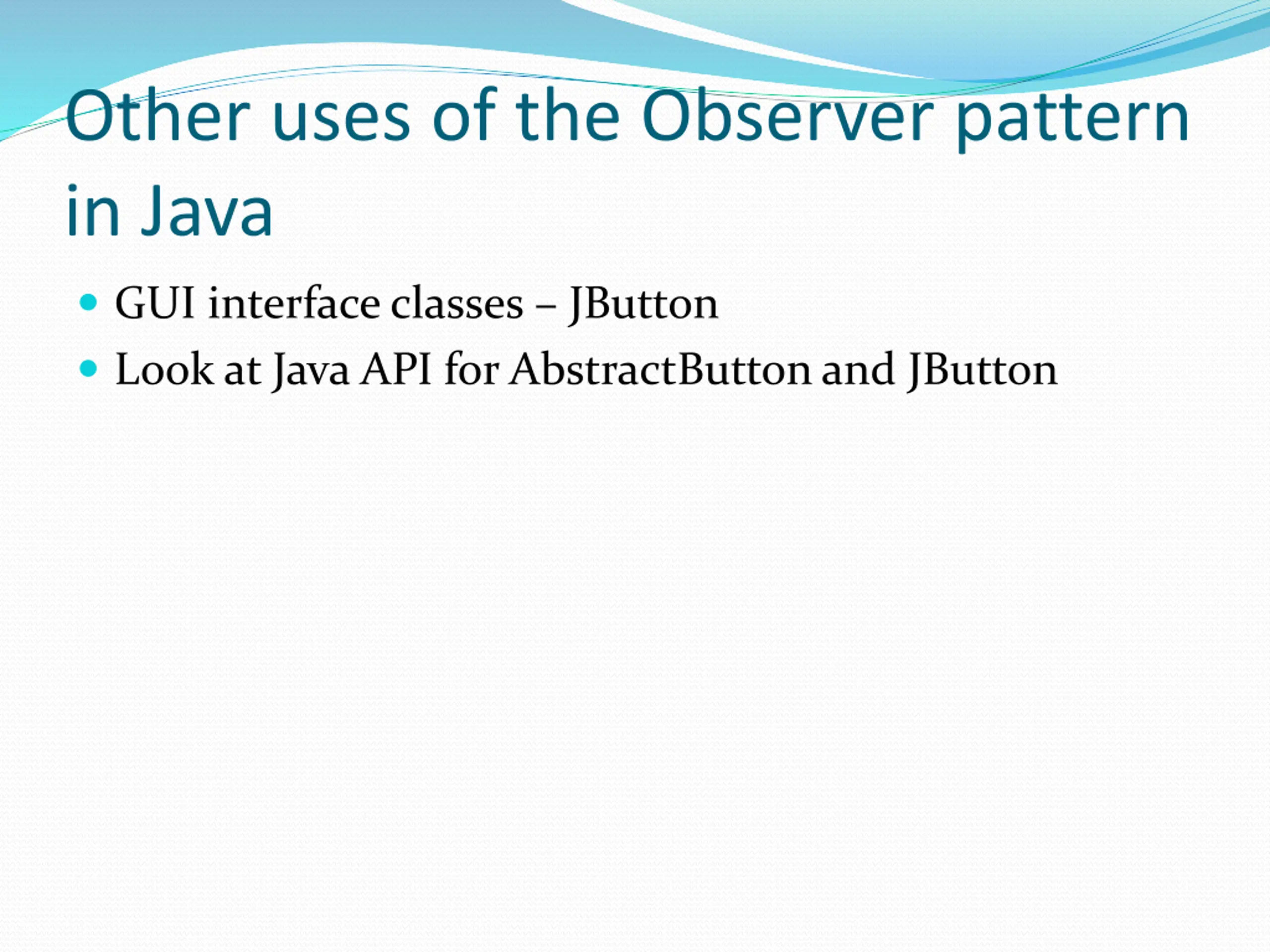 Other uses of the Observer pattern in Java

- GUI interface classes – JButton
- Look at Java API for AbstractButton and JButton